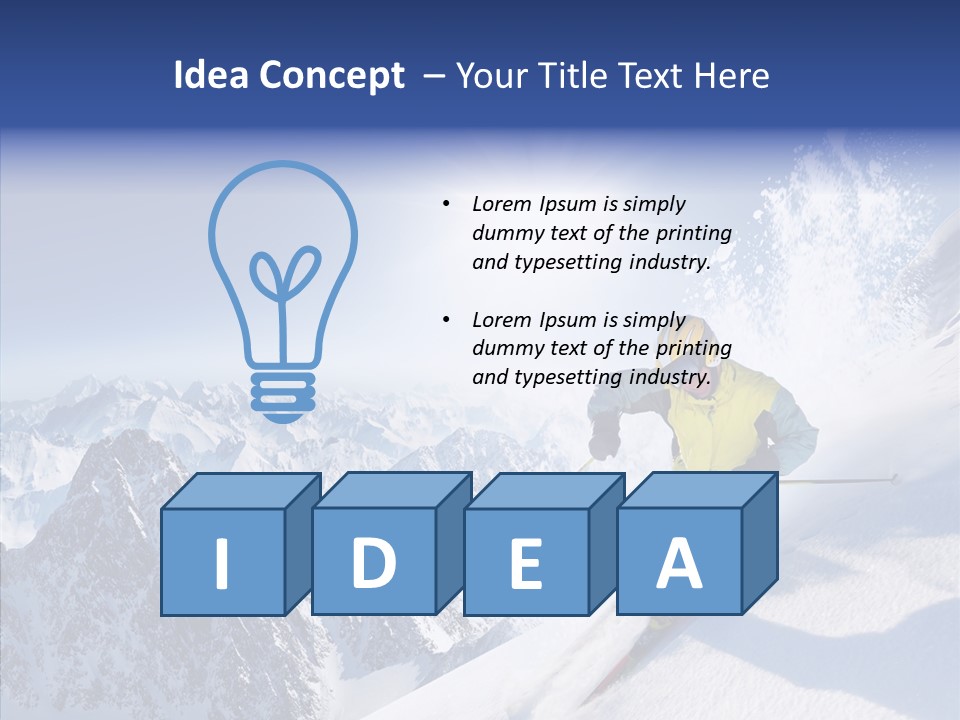 Idea Concept – Your Title Text Here

• Lorem Ipsum is simply dummy text of the printing and typesetting industry.

• Lorem Ipsum is simply dummy text of the printing and typesetting industry.

I D E A